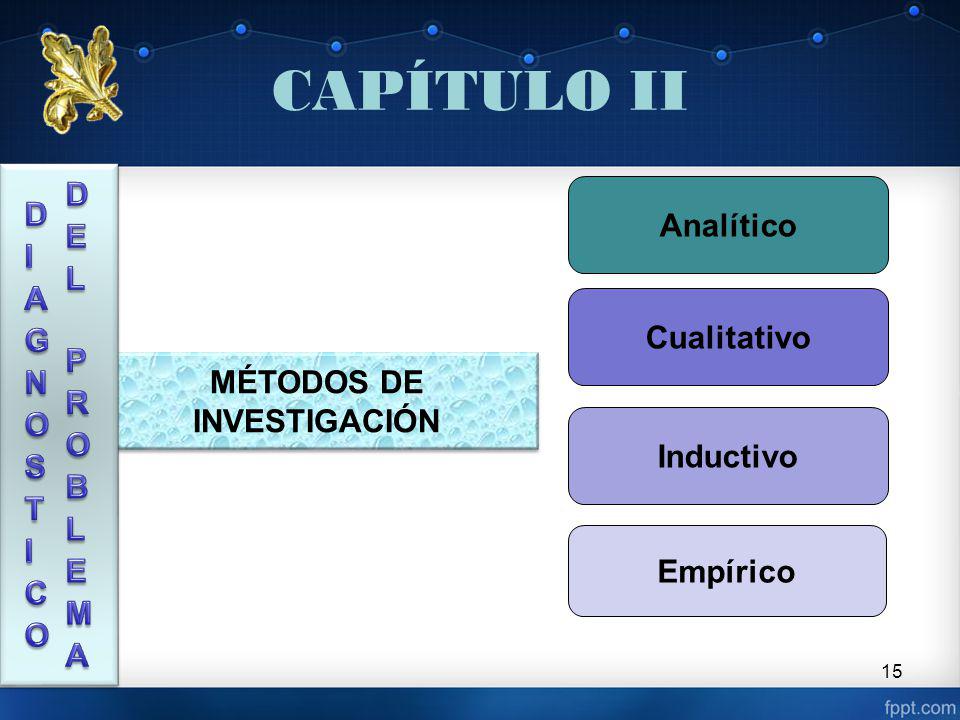 CAPÍTULO II

DIAGNOSTICO DEL PROBLEMA

MÉTODOS DE INVESTIGACIÓN

Analítico

Cualitativo

Inductivo

Empírico

15

fppt.com